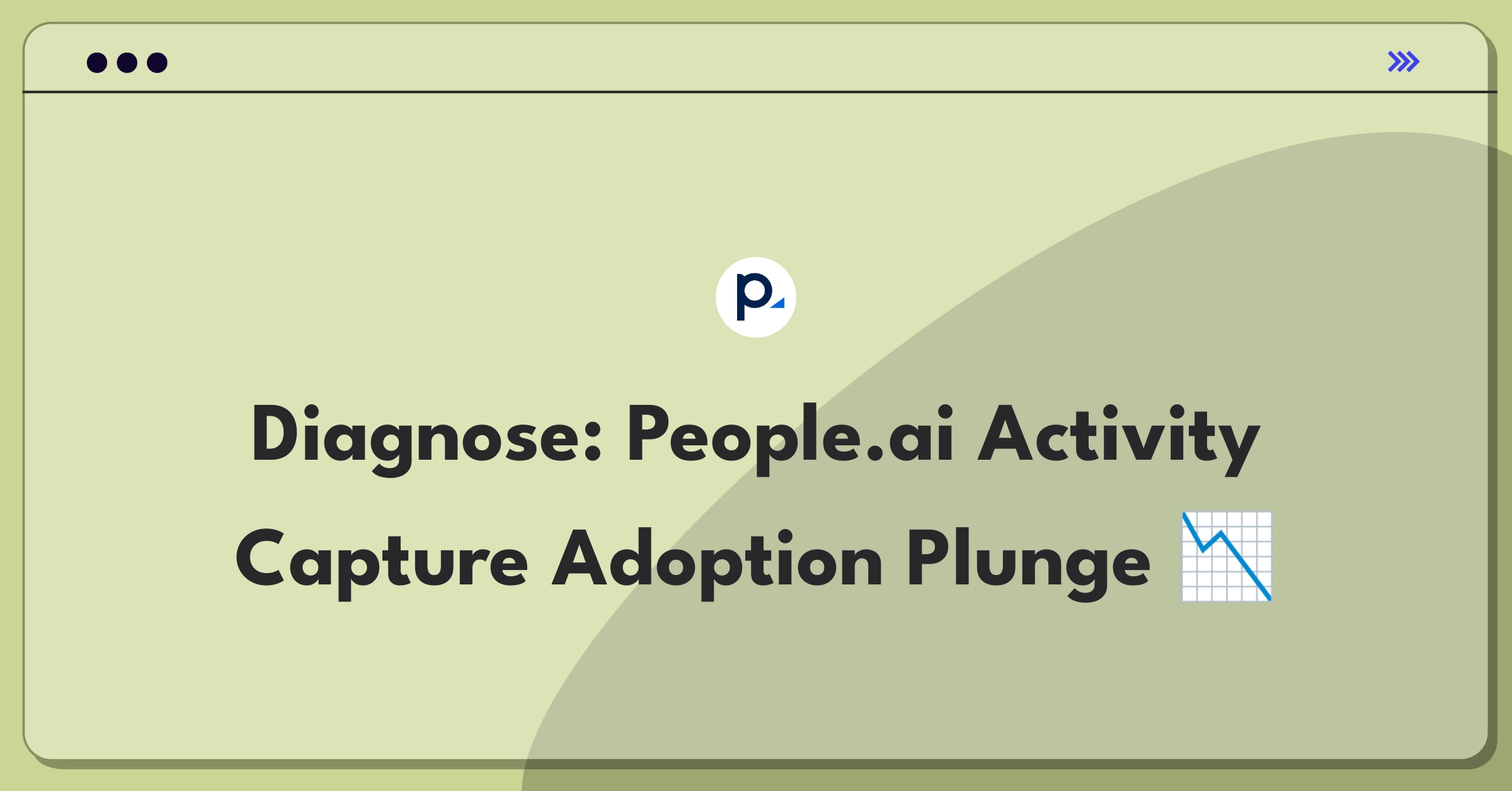 p

Diagnose: People.ai Activity Capture Adoption Plunge 📉